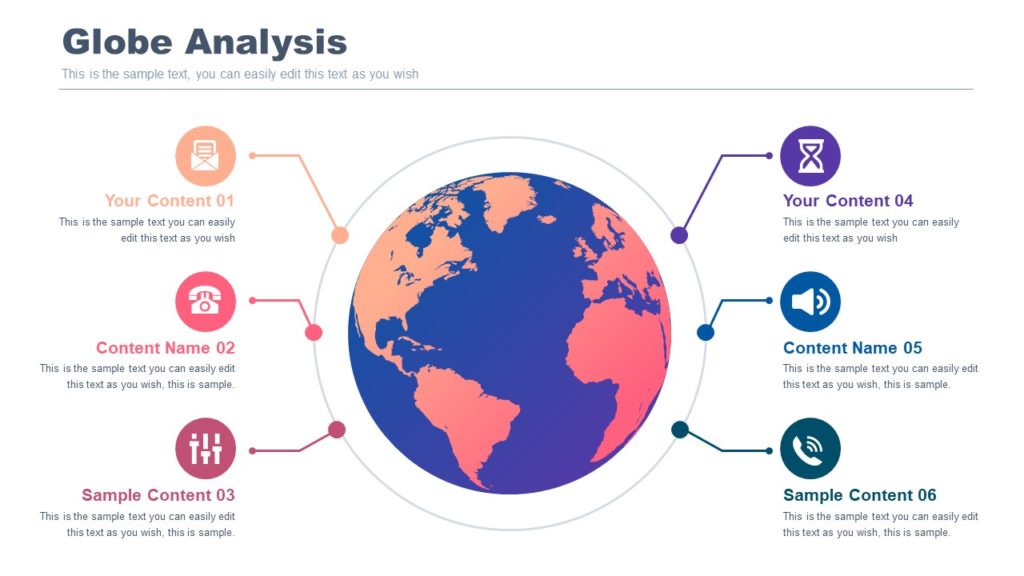 Globe Analysis

This is the sample text, you can easily edit this text as you wish

Your Content 01

This is the sample text you can easily edit this text as you wish

Content Name 02

This is the sample text you can easily edit this text as you wish, this is sample.

Sample Content 03

This is the sample text you can easily edit this text as you wish, this is sample.

Your Content 04

This is the sample text you can easily edit this text as you wish

Content Name 05

This is the sample text you can easily edit this text as you wish, this is sample.

Sample Content 06

This is the sample text you can easily edit this text as you wish, this is sample.